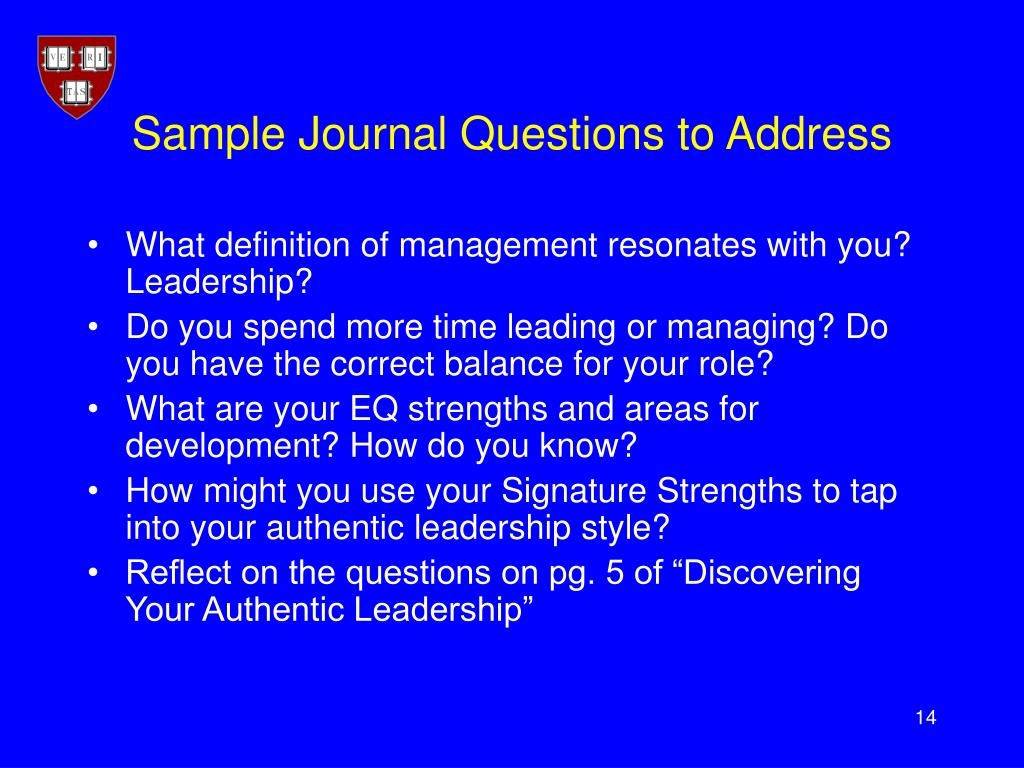 VE RI TAS

Sample Journal Questions to Address

• What definition of management resonates with you? Leadership?
• Do you spend more time leading or managing? Do you have the correct balance for your role?
• What are your EQ strengths and areas for development? How do you know?
• How might you use your Signature Strengths to tap into your authentic leadership style?
• Reflect on the questions on pg. 5 of “Discovering Your Authentic Leadership”

14